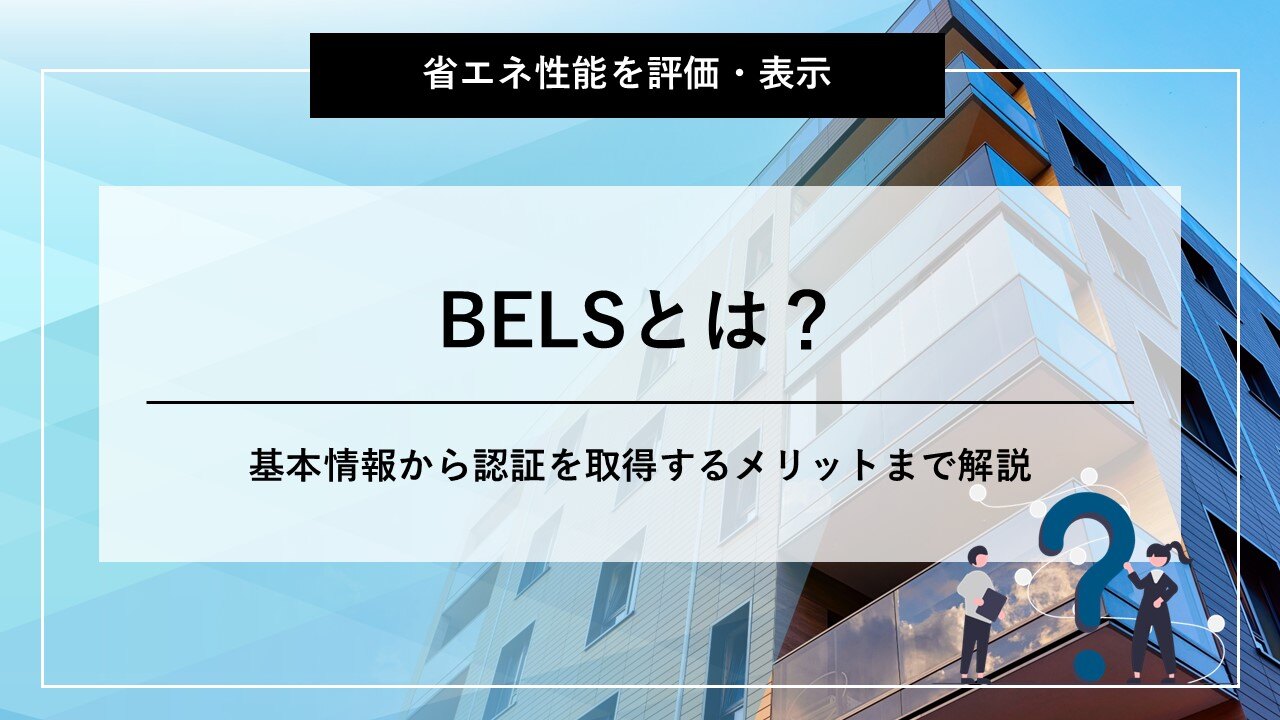 省エネ性能を評価・表示

BELSとは？

基本情報から認証を取得するメリットまで解説